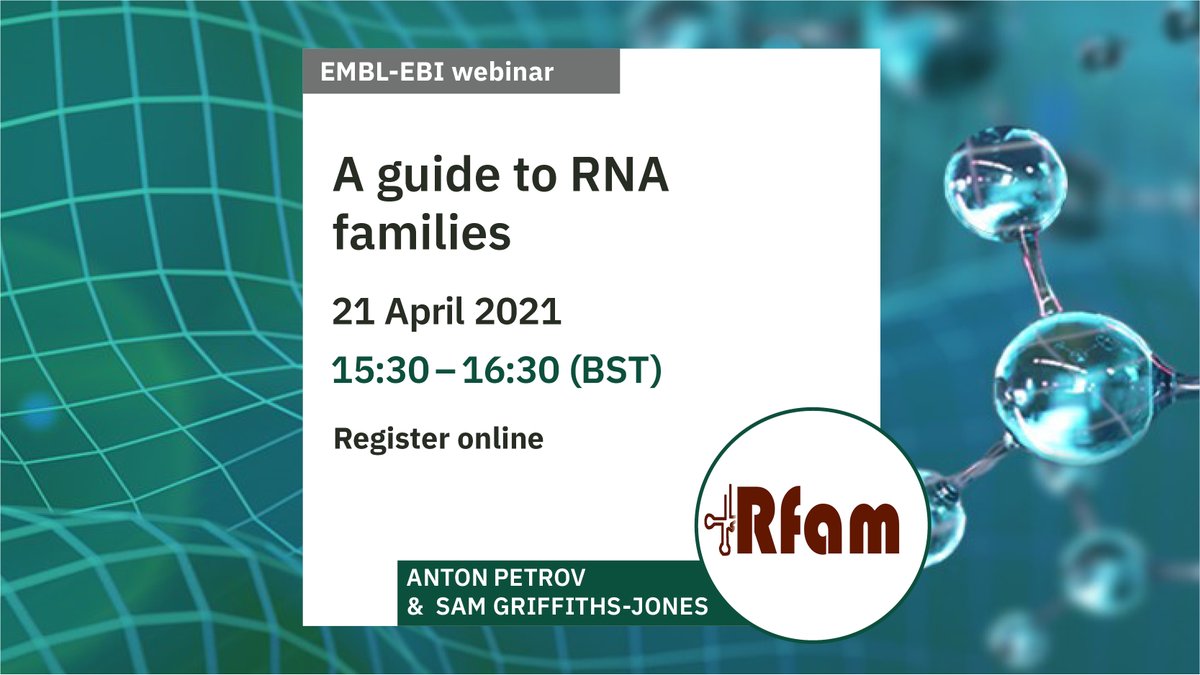 EMBL-EBI webinar

A guide to RNA families

21 April 2021

15:30 – 16:30 (BST)

Register online

Rfam

ANTON PETROV
& SAM GRIFFITHS-JONES